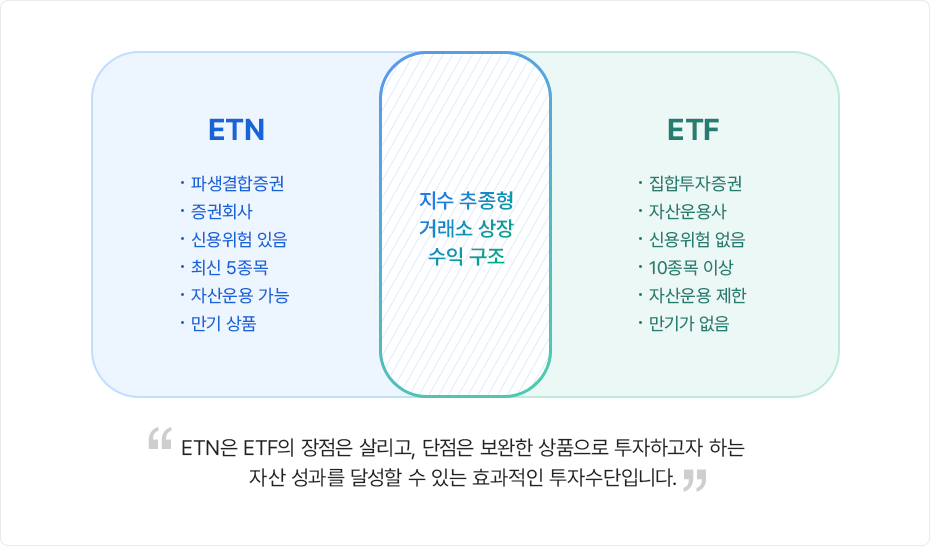 ETN

· 파생결합증권
· 증권회사
· 신용위험 있음
· 최신 5종목
· 자산운용 가능
· 만기 상품

지수 추종형
거래소 상장
수익 구조

ETF

· 집합투자증권
· 자산운용사
· 신용위험 없음
· 10종목 이상
· 자산운용 제한
· 만기가 없음

“ ETN은 ETF의 장점은 살리고, 단점은 보완한 상품으로 투자하고자 하는 자산 성과를 달성할 수 있는 효과적인 투자수단입니다. ”